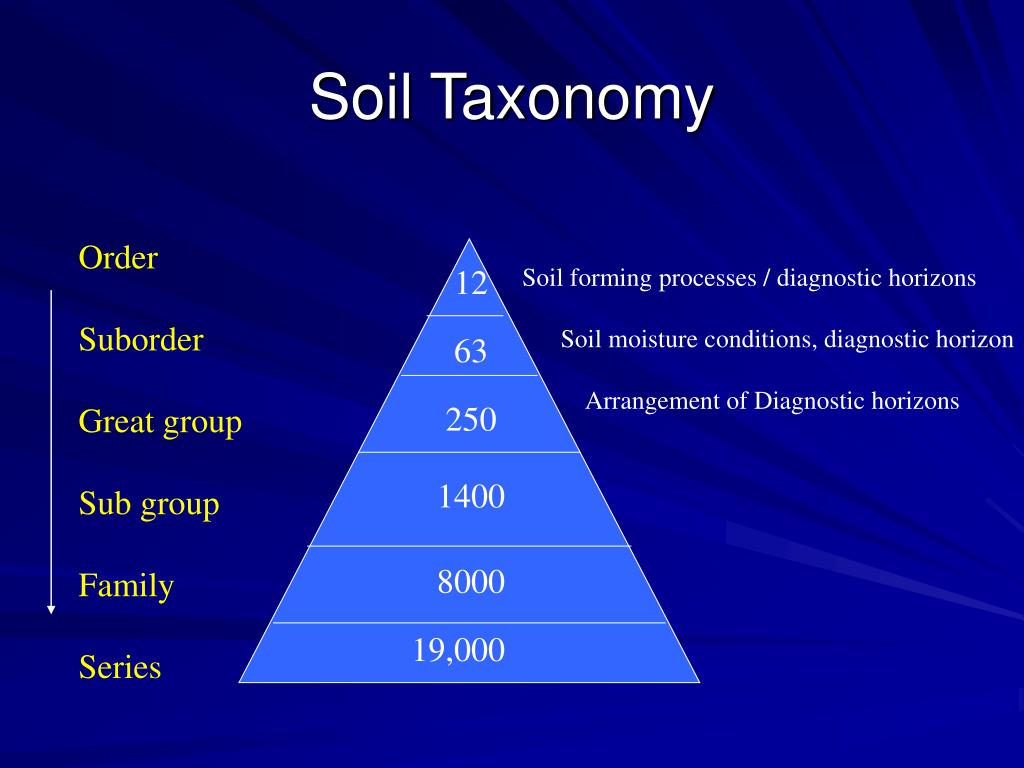 Soil Taxonomy

Order

Suborder

Great group

Sub group

Family

Series

12

63

250

1400

8000

19,000

Soil forming processes / diagnostic horizons

Soil moisture conditions, diagnostic horizon

Arrangement of Diagnostic horizons